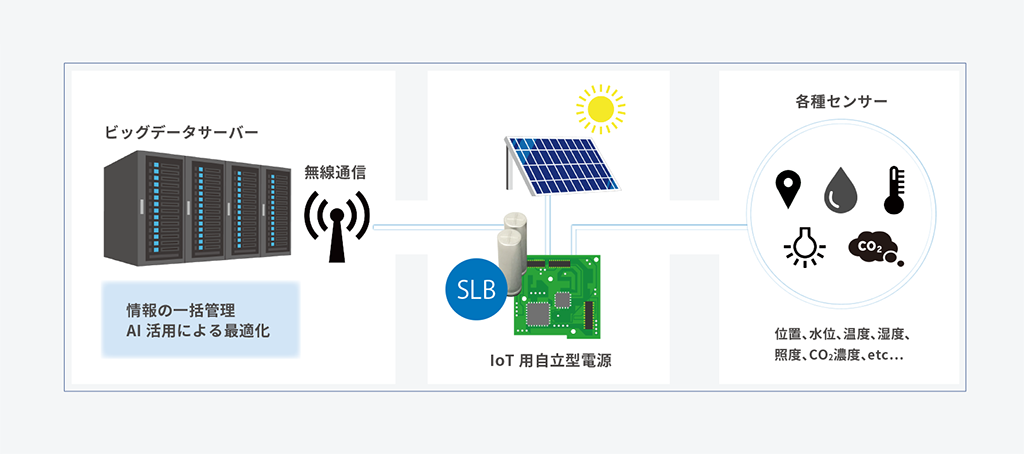 ビッグデータサーバー

無線通信

情報の一括管理
AI 活用による最適化

SLB

IoT 用自立型電源

各種センサー

$CO_2$

位置、水位、温度、湿度、照度、$CO_2$濃度、etc…